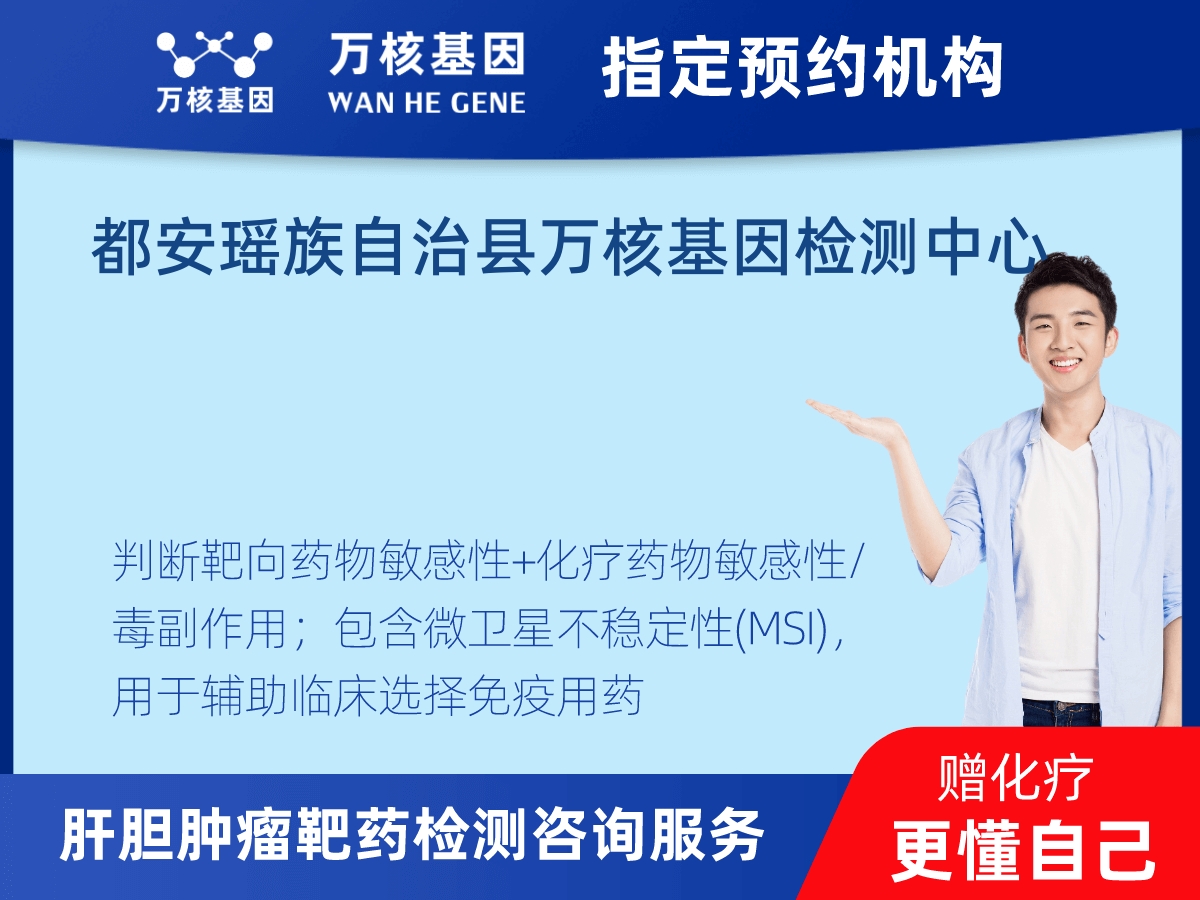 万核基因

万核基因
WAN HE GENE

指定预约机构

都安瑶族自治县万核基因检测中心

判断靶向药物敏感性+化疗药物敏感性/毒副作用；包含微卫星不稳定性(MSI)，用于辅助临床选择免疫用药

肝胆肿瘤靶药检测咨询服务

赠化疗
更懂自己